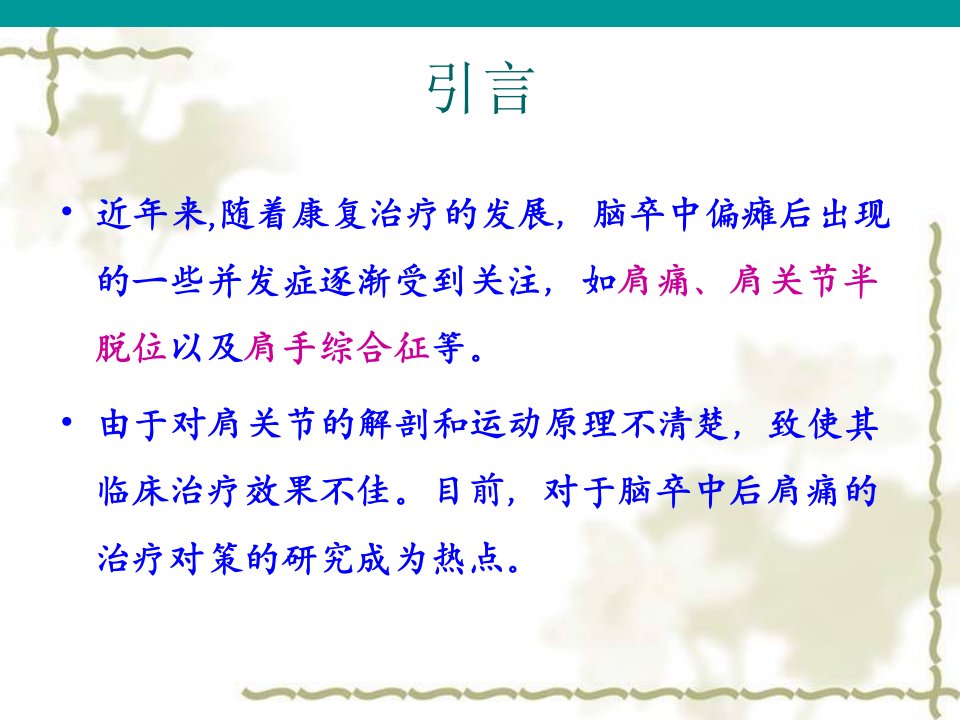 引言

• 近年来,随着康复治疗的发展，脑卒中偏瘫后出现的一些并发症逐渐受到关注，如肩痛、肩关节半脱位以及肩手综合征等。

• 由于对肩关节的解剖和运动原理不清楚，致使其临床治疗效果不佳。目前，对于脑卒中后肩痛的治疗对策的研究成为热点。